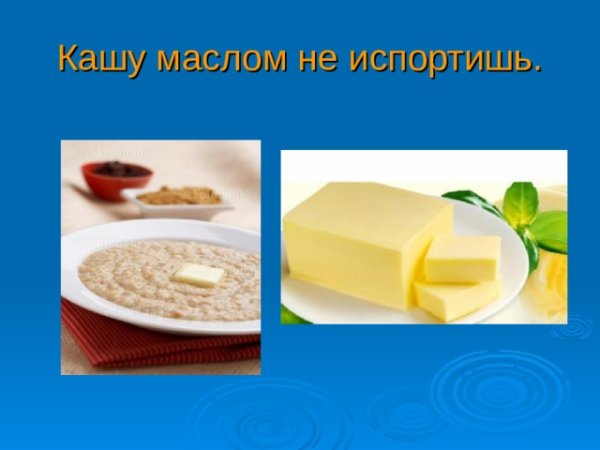 Кашу маслом не испортишь.